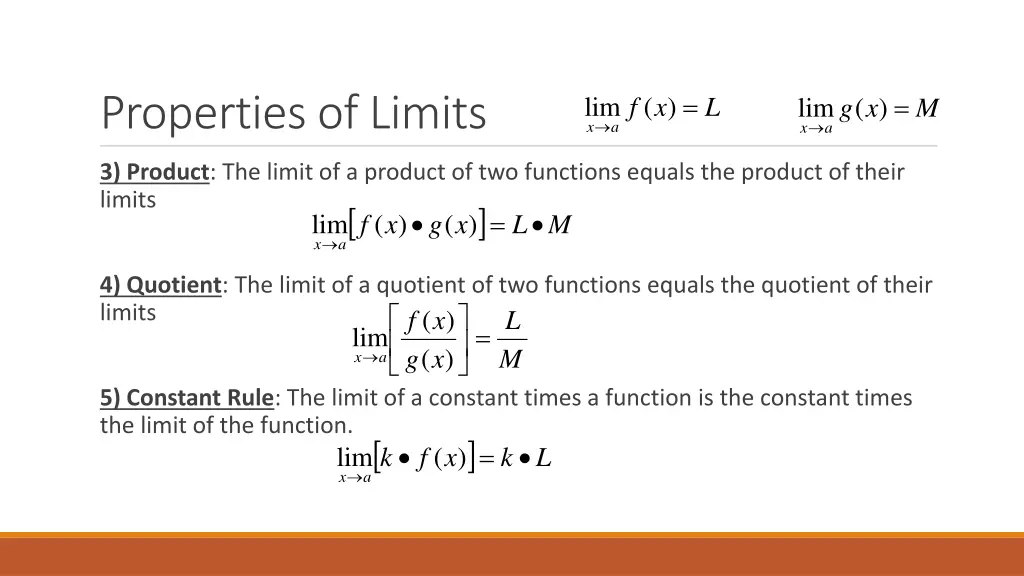 Properties of Limits

$\lim_{x \to a} f(x) = L$ $\lim_{x \to a} g(x) = M$

3) Product: The limit of a product of two functions equals the product of their limits

$\lim_{x \to a} [f(x) \bullet g(x)] = L \bullet M$

4) Quotient: The limit of a quotient of two functions equals the quotient of their limits

$\lim_{x \to a} \left[ \frac{f(x)}{g(x)} \right] = \frac{L}{M}$

5) Constant Rule: The limit of a constant times a function is the constant times the limit of the function.

$\lim_{x \to a} [k \bullet f(x)] = k \bullet L$